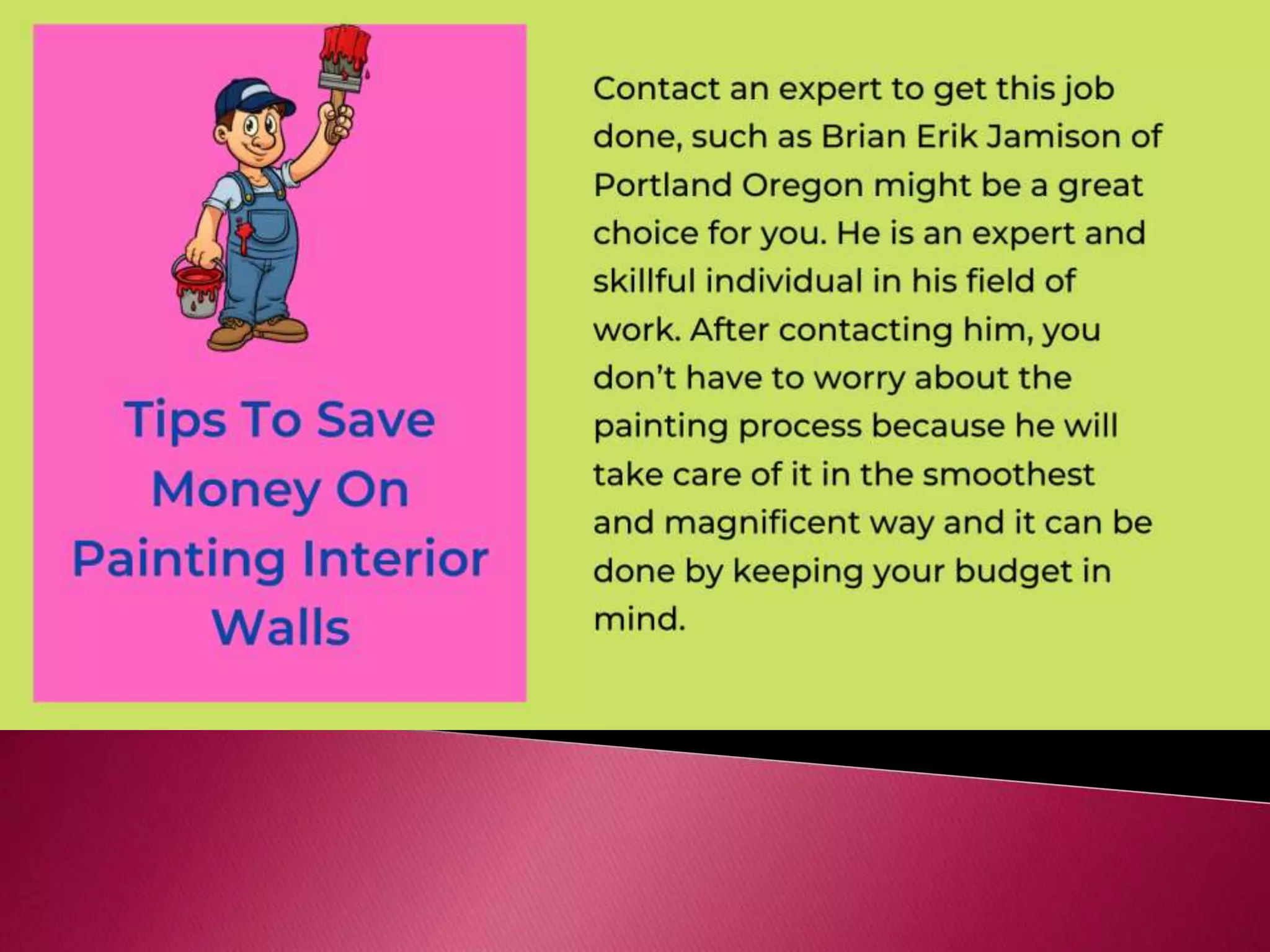 Tips To Save Money On Painting Interior Walls

Contact an expert to get this job done, such as Brian Erik Jamison of Portland Oregon might be a great choice for you. He is an expert and skillful individual in his field of work. After contacting him, you don't have to worry about the painting process because he will take care of it in the smoothest and magnificent way and it can be done by keeping your budget in mind.